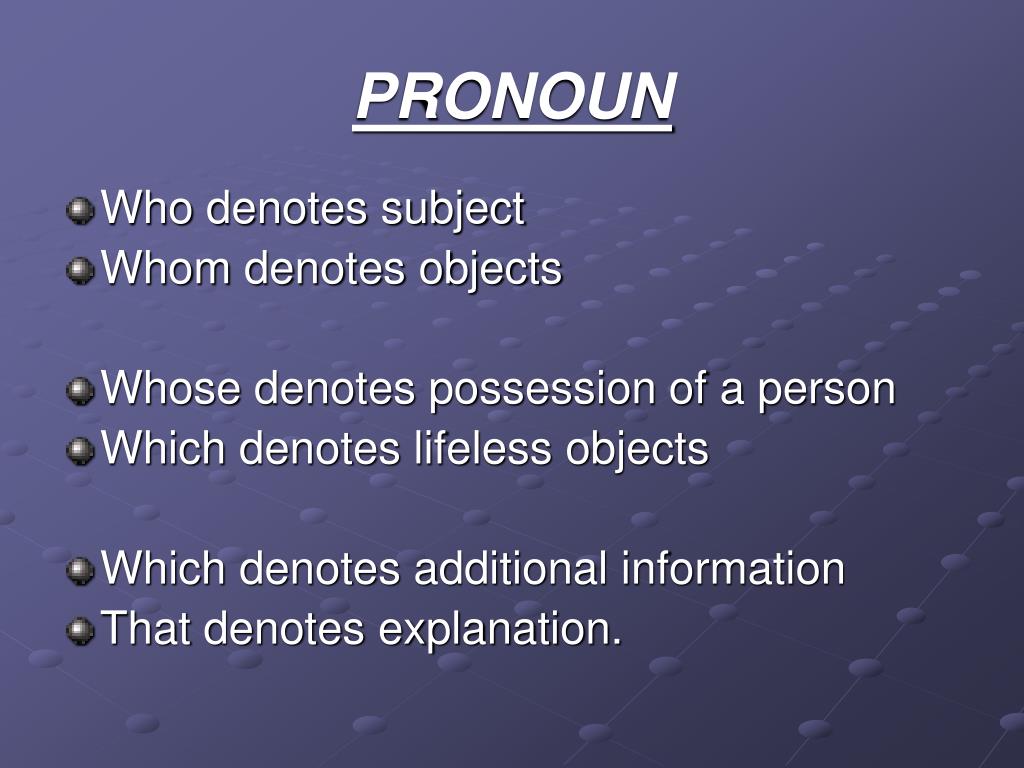 PRONOUN

Who denotes subject
Whom denotes objects

Whose denotes possession of a person
Which denotes lifeless objects

Which denotes additional information
That denotes explanation.